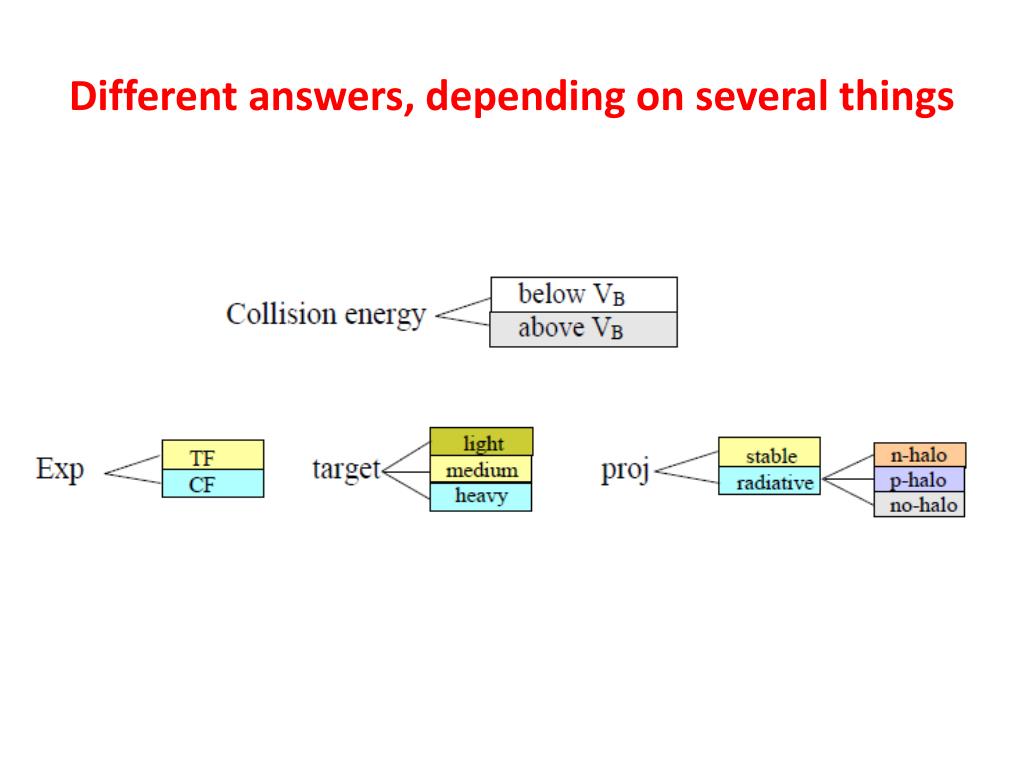 Different answers, depending on several things

Collision energy

below $V_B$

above $V_B$

Exp

TF

CF

target

light

medium

heavy

proj

stable

radiative

n-halo

p-halo

no-halo